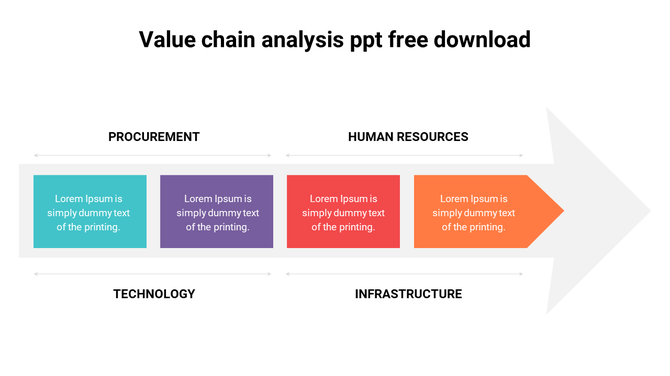 Value chain analysis ppt free download

PROCUREMENT

HUMAN RESOURCES

Lorem Ipsum is simply dummy text of the printing.

Lorem Ipsum is simply dummy text of the printing.

Lorem Ipsum is simply dummy text of the printing.

Lorem Ipsum is simply dummy text of the printing.

TECHNOLOGY

INFRASTRUCTURE